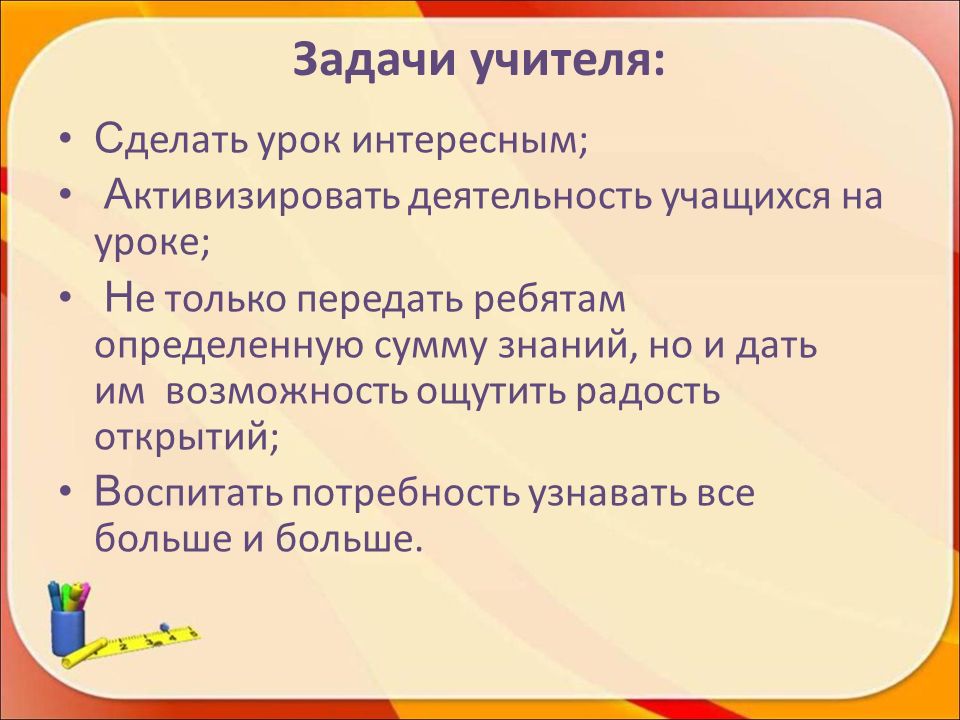 Задачи учителя:

• Сделать урок интересным;
• Активизировать деятельность учащихся на уроке;
• Не только передать ребятам определенную сумму знаний, но и дать им возможность ощутить радость открытий;
• Воспитать потребность узнавать все больше и больше.